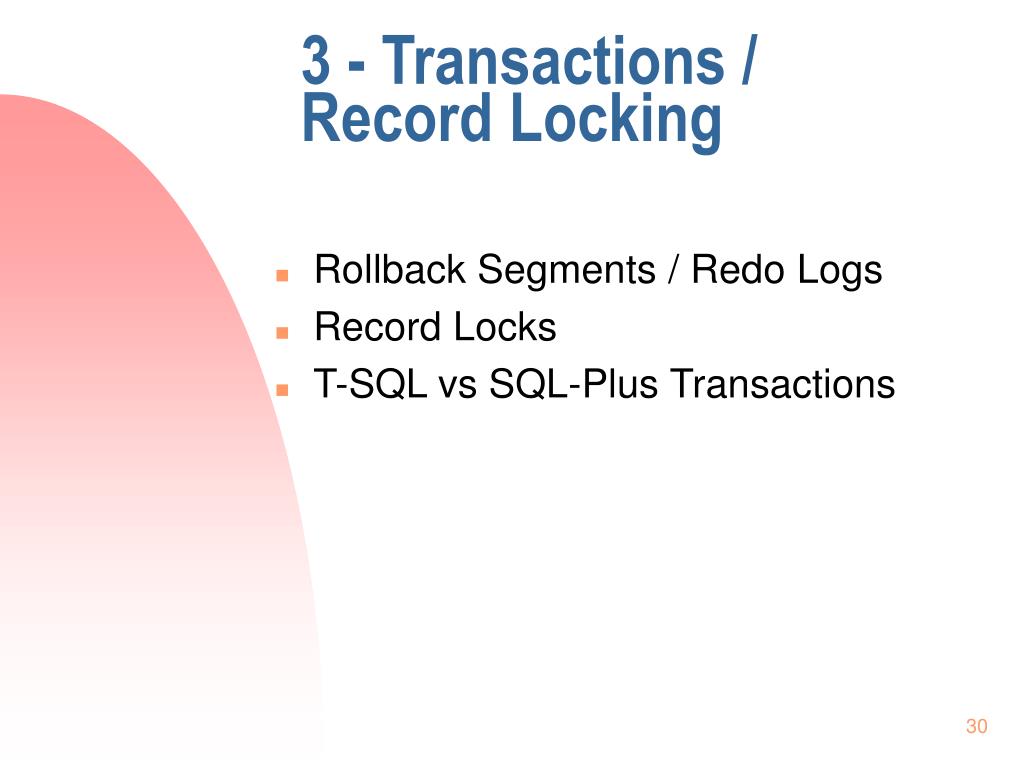 3 - Transactions / Record Locking

- Rollback Segments / Redo Logs
- Record Locks
- T-SQL vs SQL-Plus Transactions

30